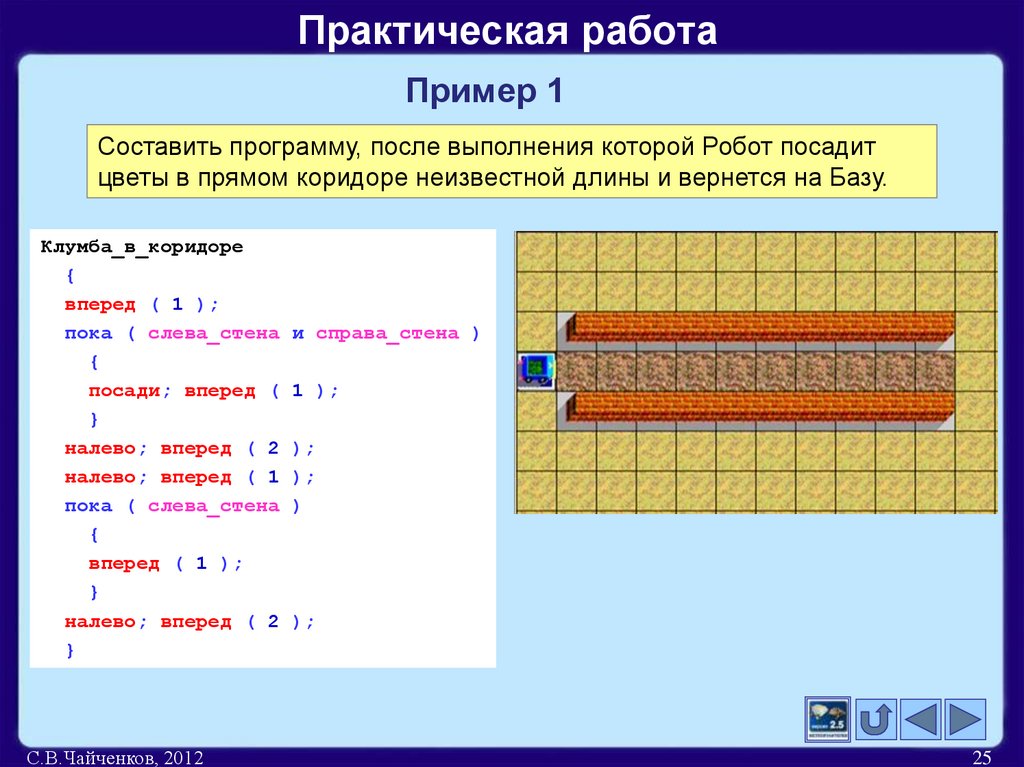 Практическая работа

Пример 1

Составить программу, после выполнения которой Робот посадит цветы в прямом коридоре неизвестной длины и вернется на Базу.

Клумба_в_коридоре
{
вперед ( 1 );
пока ( слева_стена и справа_стена )
{
посади; вперед ( 1 );
}
налево; вперед ( 2 );
налево; вперед ( 1 );
пока ( слева_стена )
{
вперед ( 1 );
}
налево; вперед ( 2 );
}

2.5

С.В.Чайченков, 2012

25